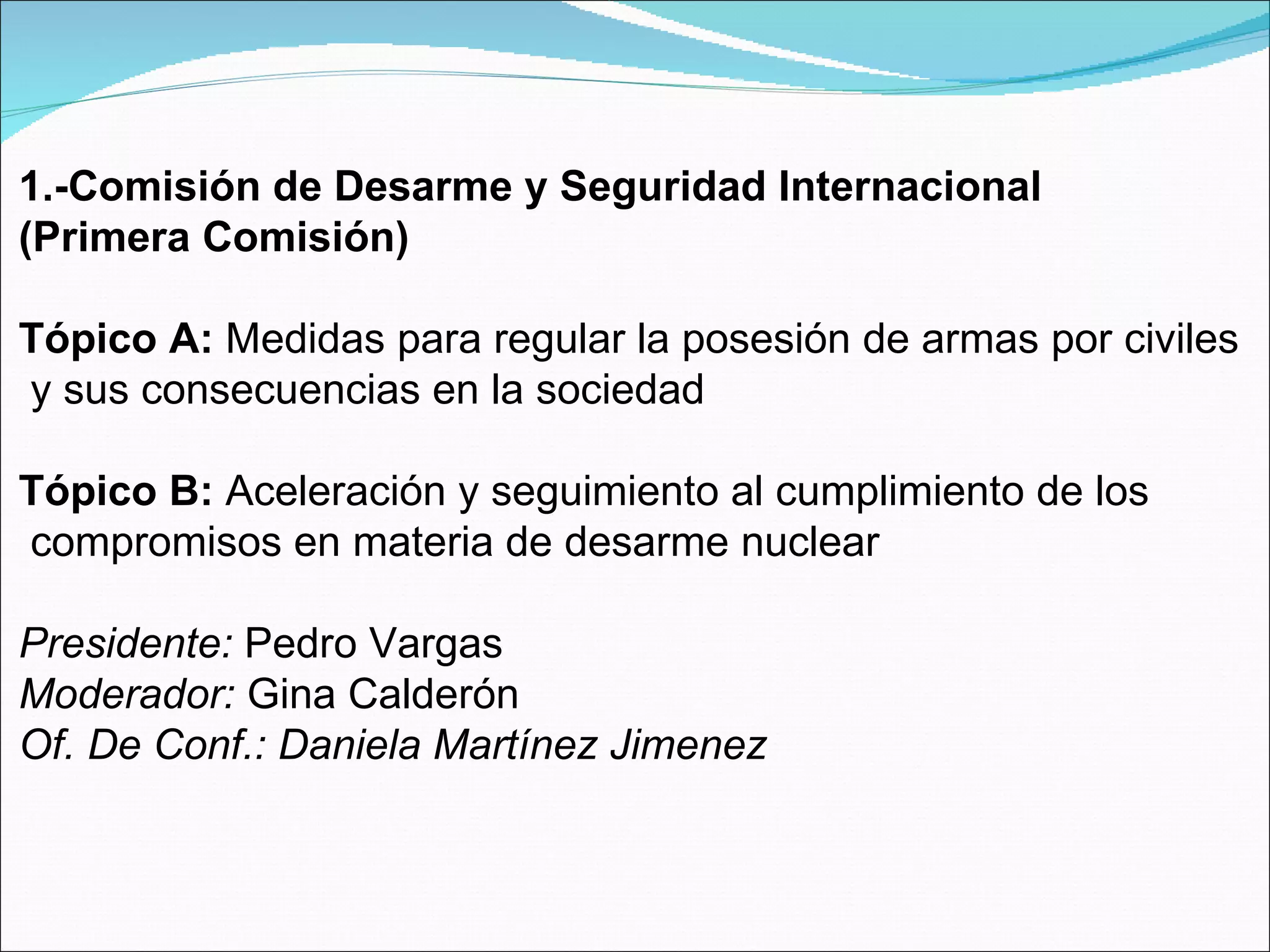 1.-Comisión de Desarme y Seguridad Internacional (Primera Comisión)

Tópico A: Medidas para regular la posesión de armas por civiles y sus consecuencias en la sociedad

Tópico B: Aceleración y seguimiento al cumplimiento de los compromisos en materia de desarme nuclear

Presidente: Pedro Vargas
Moderador: Gina Calderón
Of. De Conf.: Daniela Martínez Jimenez